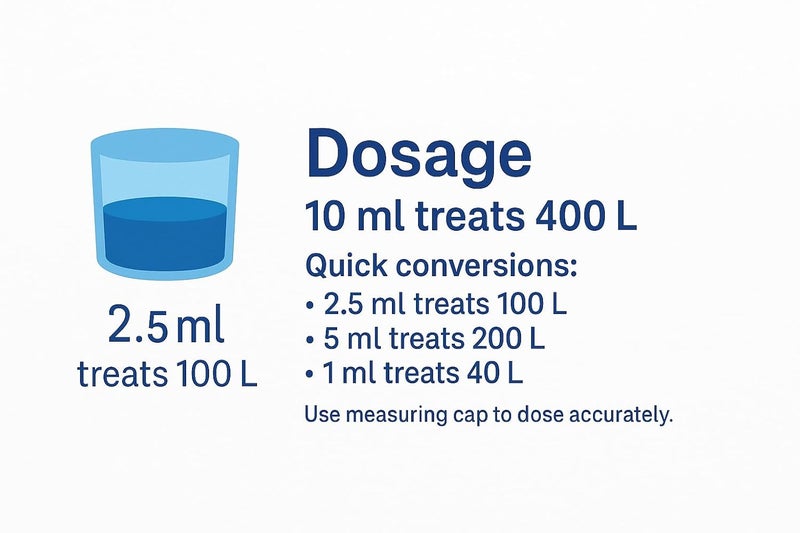 2.5 ml
treats 100 L

Dosage

10 ml treats 400 L

Quick conversions:
• 2.5 ml treats 100 L
• 5 ml treats 200 L
• 1 ml treats 40 L

Use measuring cap to dose accurately.